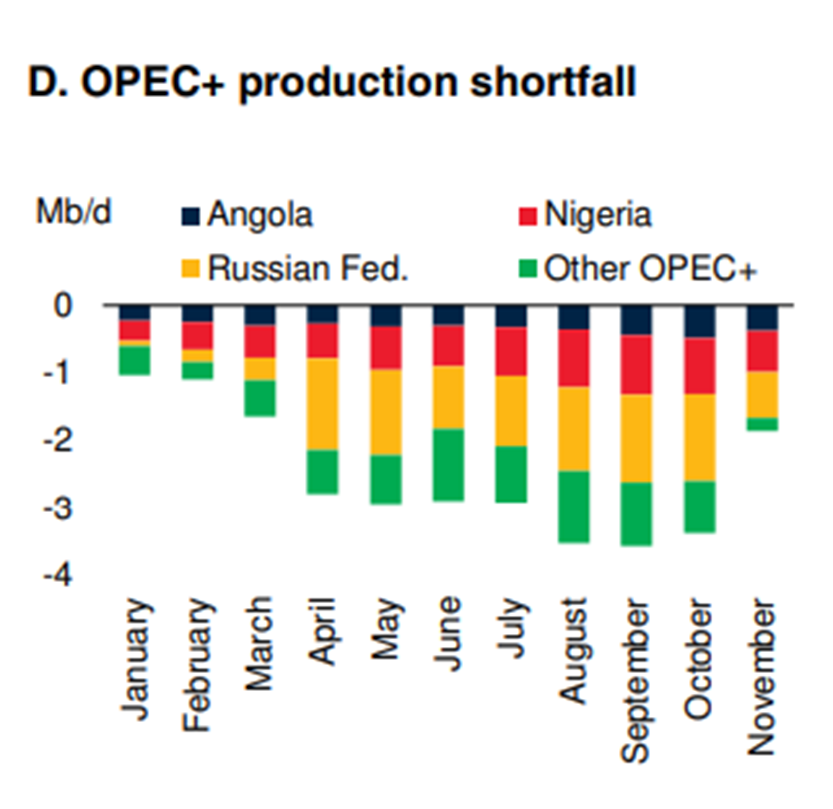 D. OPEC+ production shortfall

Mb/d

Angola
Nigeria
Russian Fed.
Other OPEC+

0
-1
-2
-3
-4

January
February
March
April
May
June
July
August
September
October
November